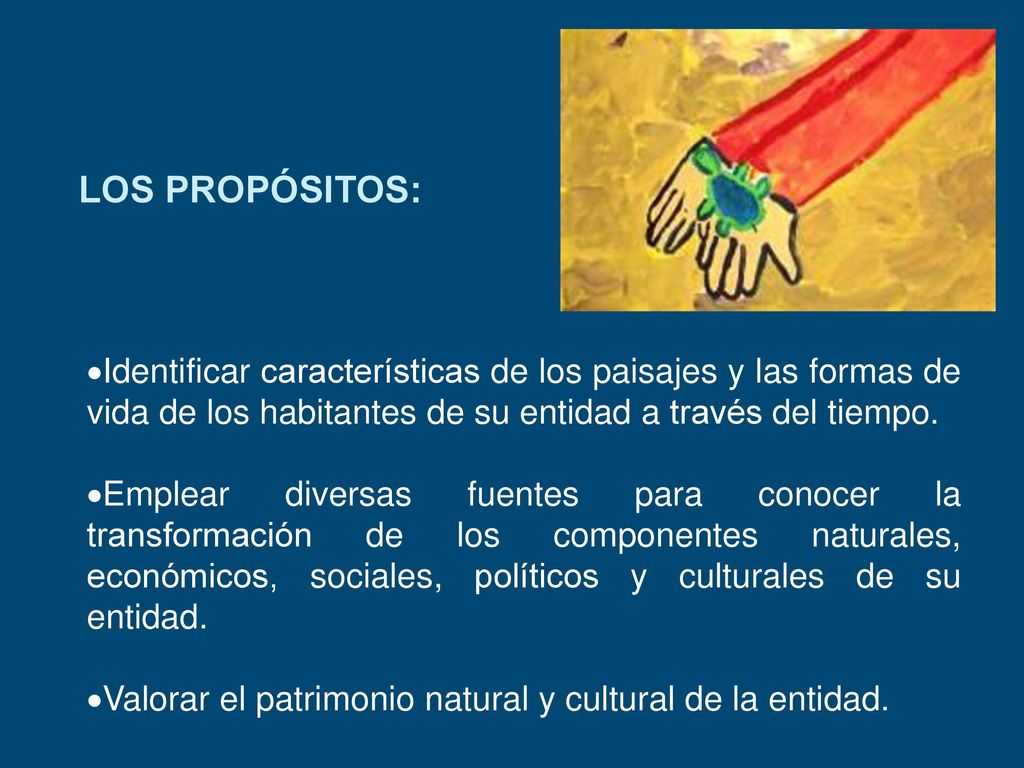 LOS PROPÓSITOS:

•Identificar características de los paisajes y las formas de vida de los habitantes de su entidad a través del tiempo.

•Emplear diversas fuentes para conocer la transformación de los componentes naturales, económicos, sociales, políticos y culturales de su entidad.

•Valorar el patrimonio natural y cultural de la entidad.